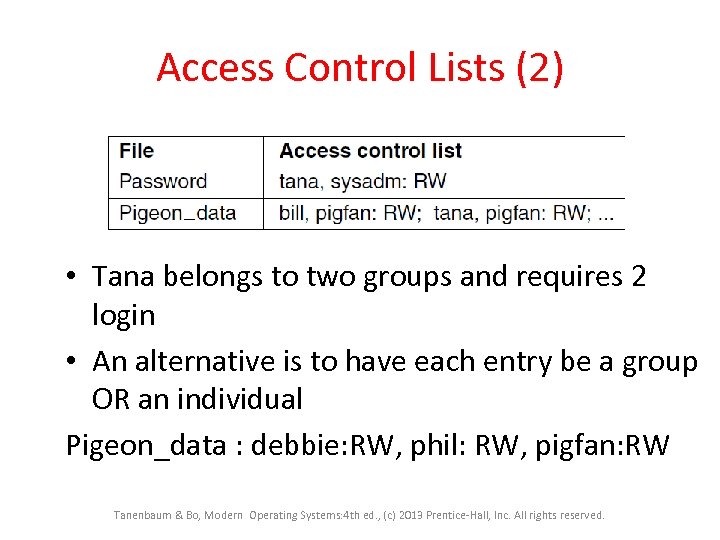 Access Control Lists (2)

| File | Access control list |
|---|---|
| Password | tana, sysadm: RW |
| Pigeon_data | bill, pigfan: RW; tana, pigfan: RW; ... |

• Tana belongs to two groups and requires 2 login

• An alternative is to have each entry be a group OR an individual

Pigeon_data : debbie:RW, phil: RW, pigfan:RW

Tanenbaum & Bo, Modern Operating Systems:4th ed., (c) 2013 Prentice-Hall, Inc. All rights reserved.